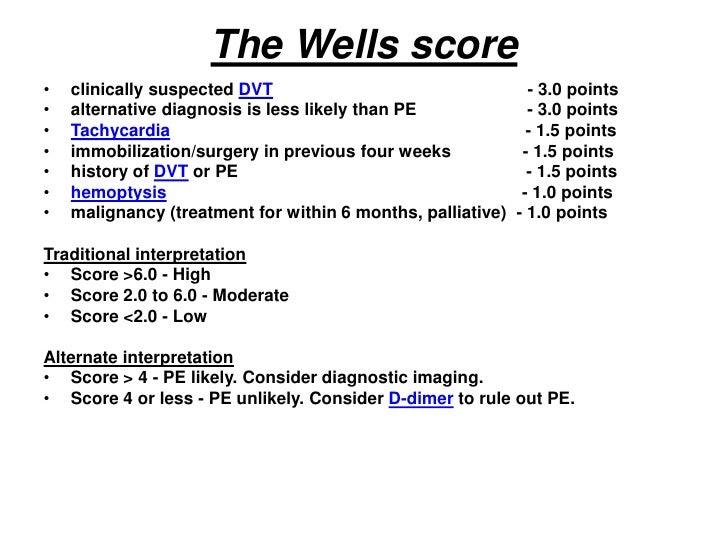 The Wells score

• clinically suspected DVT - 3.0 points
• alternative diagnosis is less likely than PE - 3.0 points
• Tachycardia - 1.5 points
• immobilization/surgery in previous four weeks - 1.5 points
• history of DVT or PE - 1.5 points
• hemoptysis - 1.0 points
• malignancy (treatment for within 6 months, palliative) - 1.0 points

Traditional interpretation
• Score >6.0 - High
• Score 2.0 to 6.0 - Moderate
• Score <2.0 - Low

Alternate interpretation
• Score > 4 - PE likely. Consider diagnostic imaging.
• Score 4 or less - PE unlikely. Consider D-dimer to rule out PE.